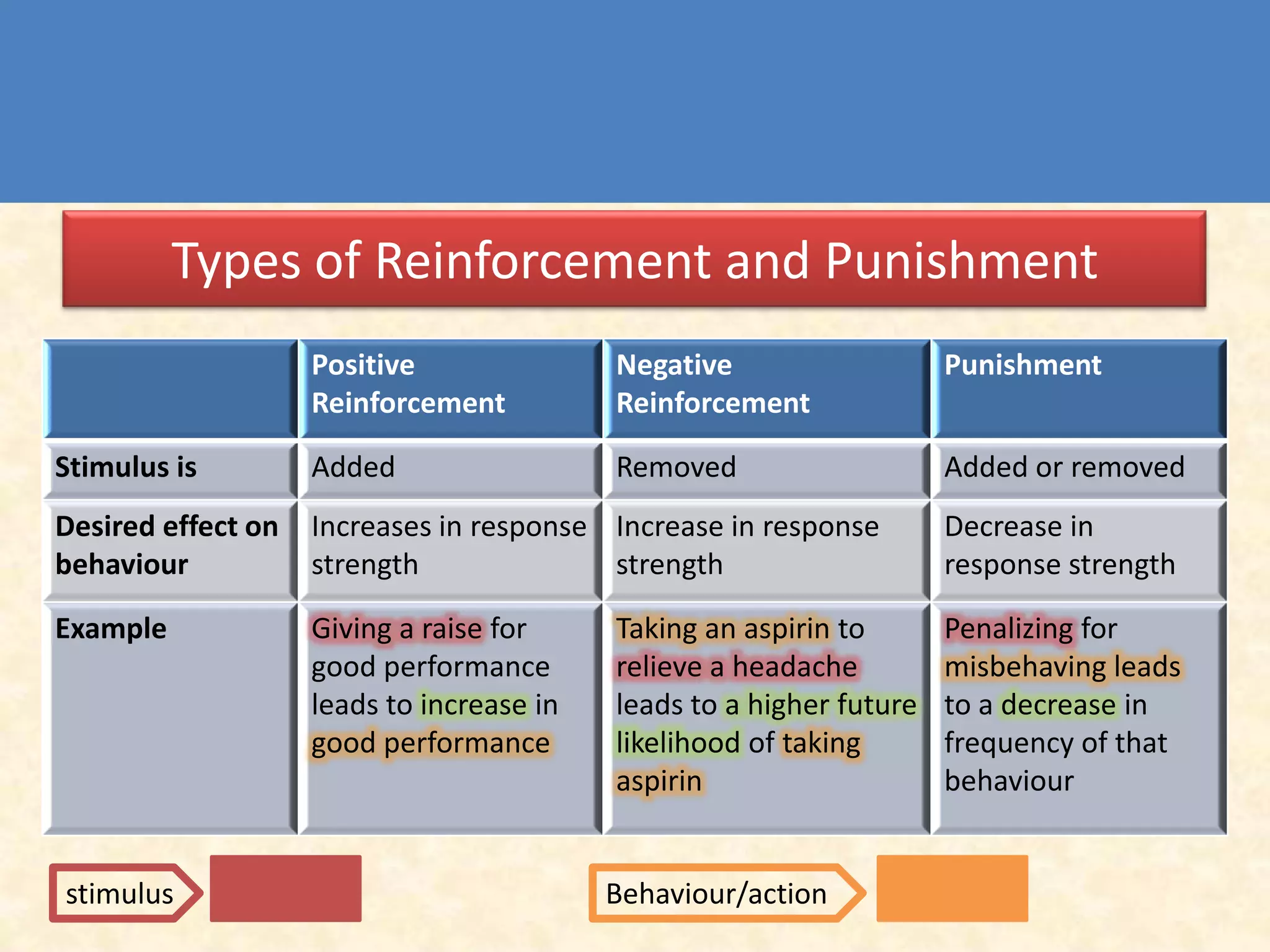 Types of Reinforcement and Punishment

| | Positive Reinforcement | Negative Reinforcement | Punishment |
|---|---|---|---|
| Stimulus is | Added | Removed | Added or removed |
| Desired effect on behaviour | Increases in response strength | Increase in response strength | Decrease in response strength |
| Example | Giving a raise for good performance leads to increase in good performance | Taking an aspirin to relieve a headache leads to a higher future likelihood of taking aspirin | Penalizing for misbehaving leads to a decrease in frequency of that behaviour |

stimulus

Behaviour/action